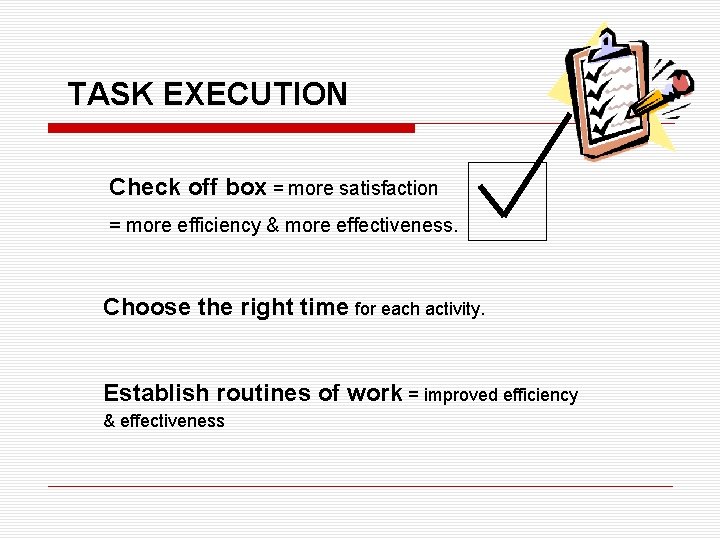 TASK EXECUTION

Check off box = more satisfaction
= more efficiency & more effectiveness.

Choose the right time for each activity.

Establish routines of work = improved efficiency & effectiveness